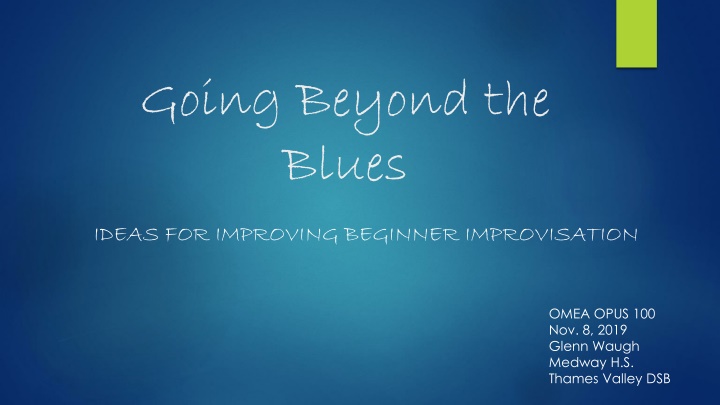 Going Beyond the Blues

IDEAS FOR IMPROVING BEGINNER IMPROVISATION

OMEA OPUS 100
Nov. 8, 2019
Glenn Waugh
Medway H.S.
Thames Valley DSB